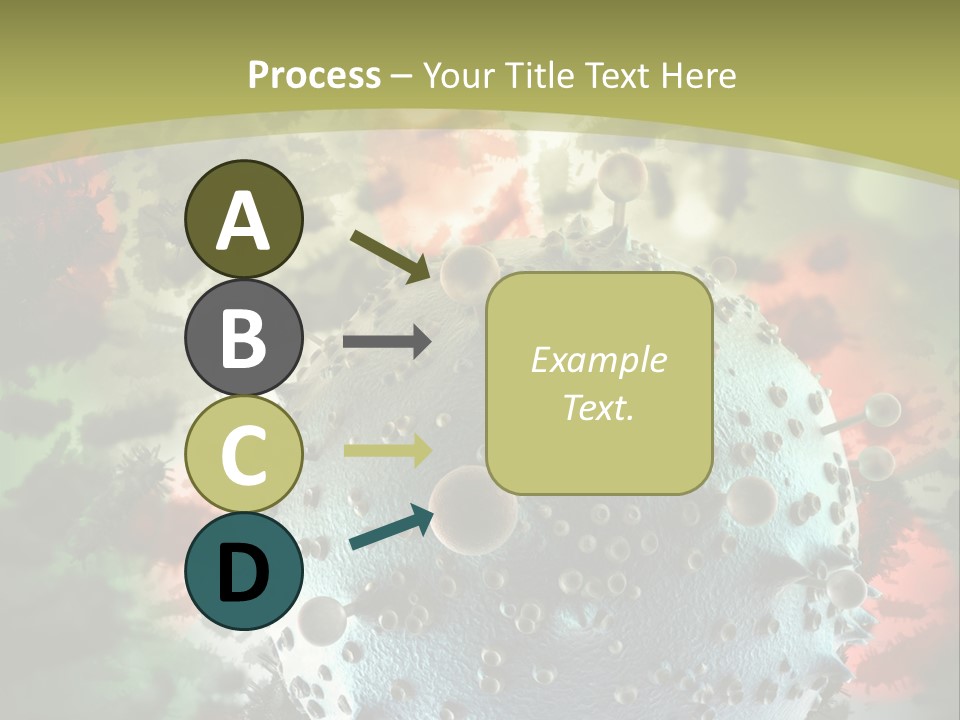 Process – Your Title Text Here

A

B

C

D

Example Text.